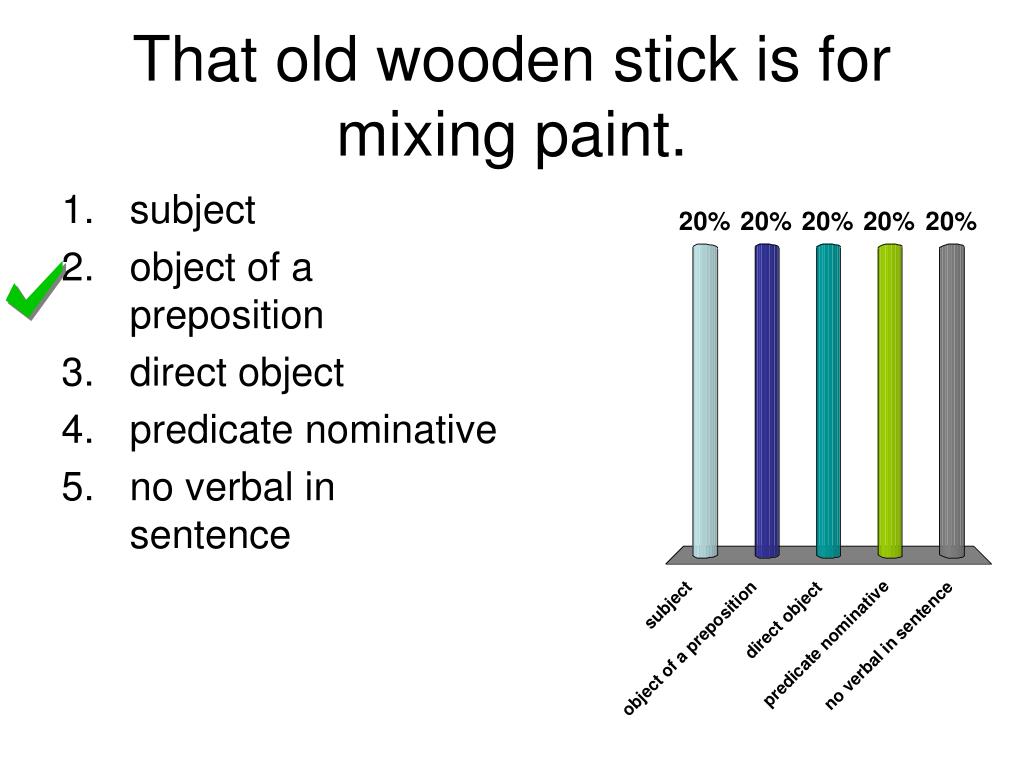 That old wooden stick is for mixing paint.

1. subject
2. object of a preposition
3. direct object
4. predicate nominative
5. no verbal in sentence

20% 20% 20% 20% 20%

subject
object of a preposition
direct object
predicate nominative
no verbal in sentence